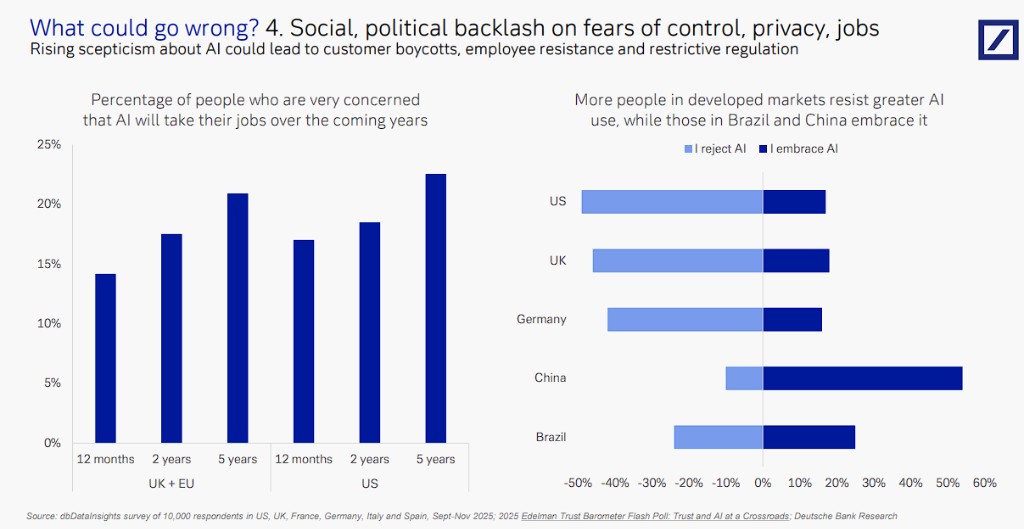 What could go wrong? 4. Social, political backlash on fears of control, privacy, jobs
Rising scepticism about AI could lead to customer boycotts, employee resistance and restrictive regulation

Percentage of people who are very concerned that AI will take their jobs over the coming years

25%
20%
15%
10%
5%
0%

12 months
2 years
5 years
12 months
2 years
5 years

UK + EU
US

More people in developed markets resist greater AI use, while those in Brazil and China embrace it

I reject AI
I embrace AI

US
UK
Germany
China
Brazil

-50%
-40%
-30%
-20%
-10%
0%
10%
20%
30%
40%
50%
60%

Source: dbDataInsights survey of 10,000 respondents in US, UK, France, Germany, Italy and Spain, Sept-Nov 2025; 2025 Edelman Trust Barometer Flash Poll: Trust and AI at a Crossroads; Deutsche Bank Research